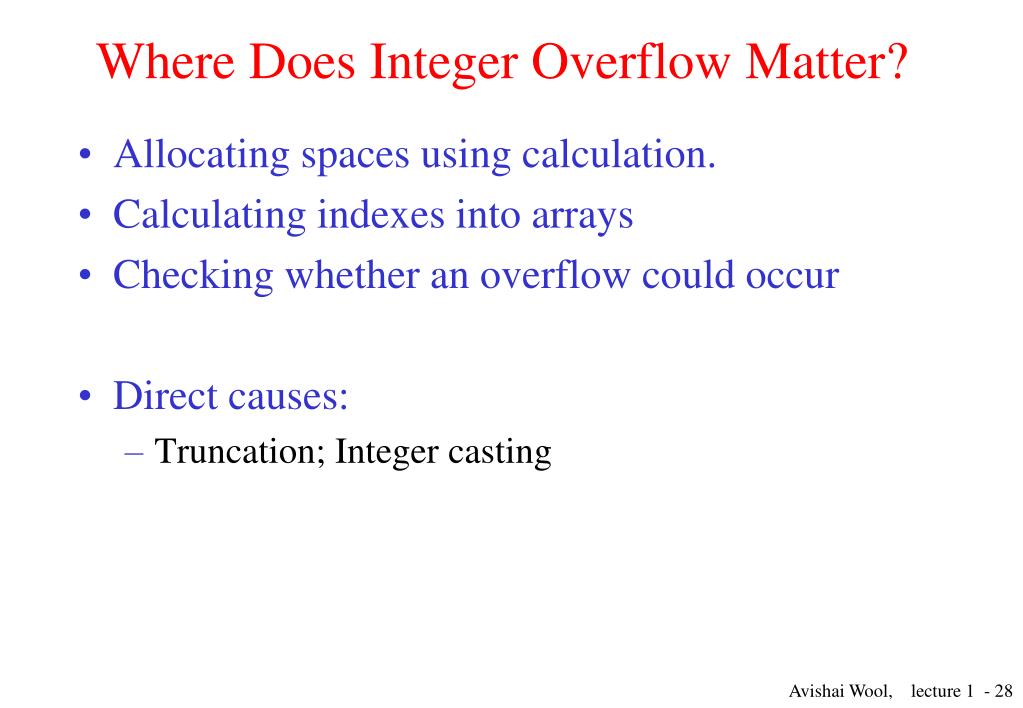 Where Does Integer Overflow Matter?

• Allocating spaces using calculation.
• Calculating indexes into arrays
• Checking whether an overflow could occur

• Direct causes:
– Truncation; Integer casting

Avishai Wool, lecture 1 - 28